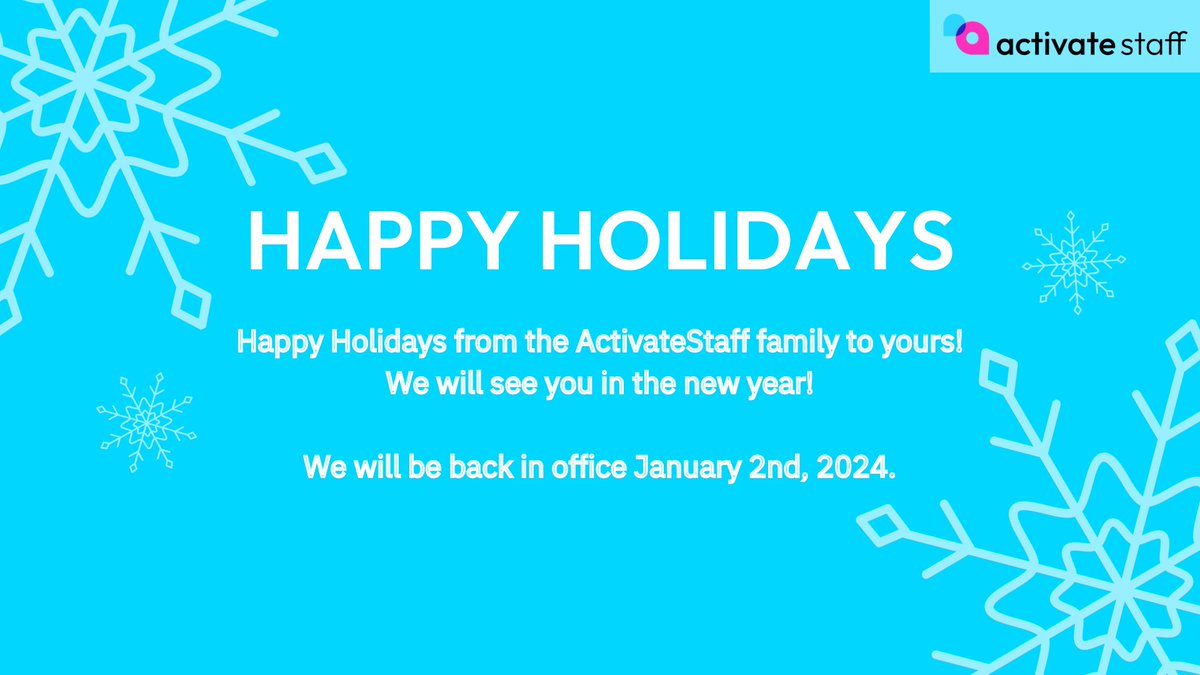 activate staff

HAPPY HOLIDAYS

Happy Holidays from the ActivateStaff family to yours!
We will see you in the new year!

We will be back in office January 2nd, 2024.